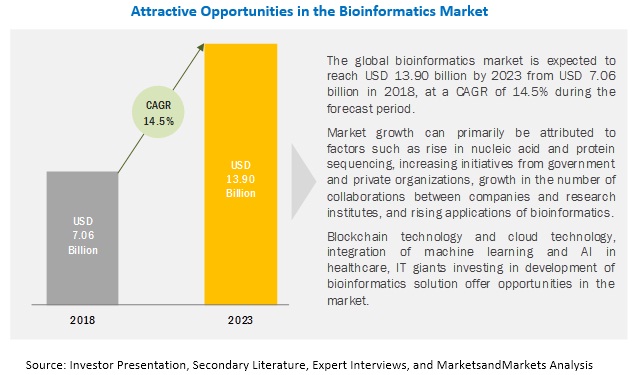 Attractive Opportunities in the Bioinformatics Market

CAGR
14.5%

USD
7.06
Billion

USD
13.90
Billion

2018

2023

The global bioinformatics market is expected to reach USD 13.90 billion by 2023 from USD 7.06 billion in 2018, at a CAGR of 14.5% during the forecast period.

Market growth can primarily be attributed to factors such as rise in nucleic acid and protein sequencing, increasing initiatives from government and private organizations, growth in the number of collaborations between companies and research institutes, and rising applications of bioinformatics.

Blockchain technology and cloud technology, integration of machine learning and AI in healthcare, IT giants investing in development of bioinformatics solution offer opportunities in the market.

Source: Investor Presentation, Secondary Literature, Expert Interviews, and MarketsandMarkets Analysis